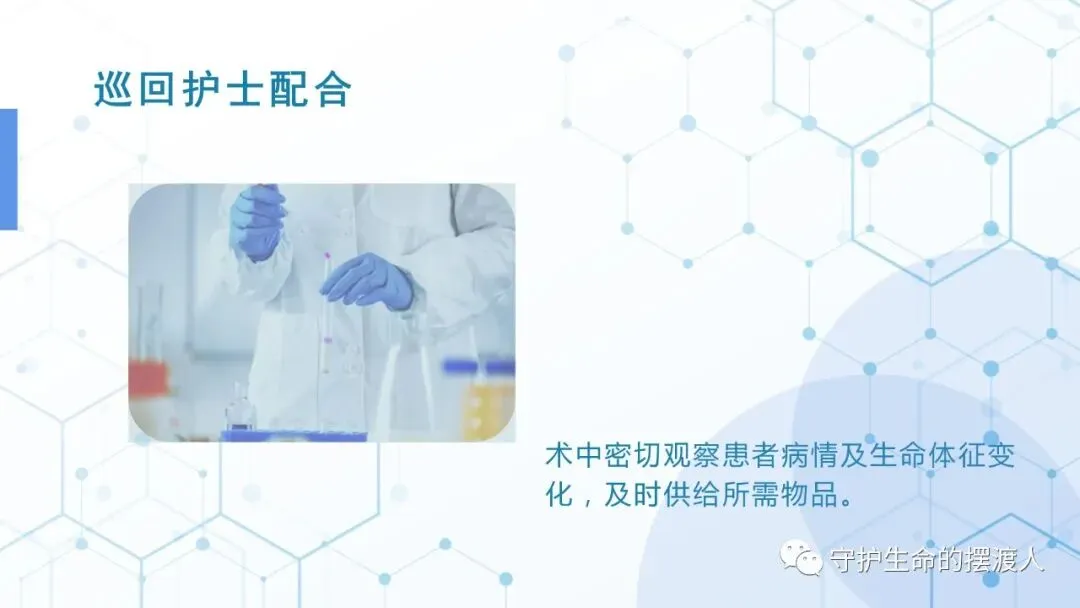 巡回护士配合

术中密切观察患者病情及生命体征变化，及时供给所需物品。

守护生命的摆渡人